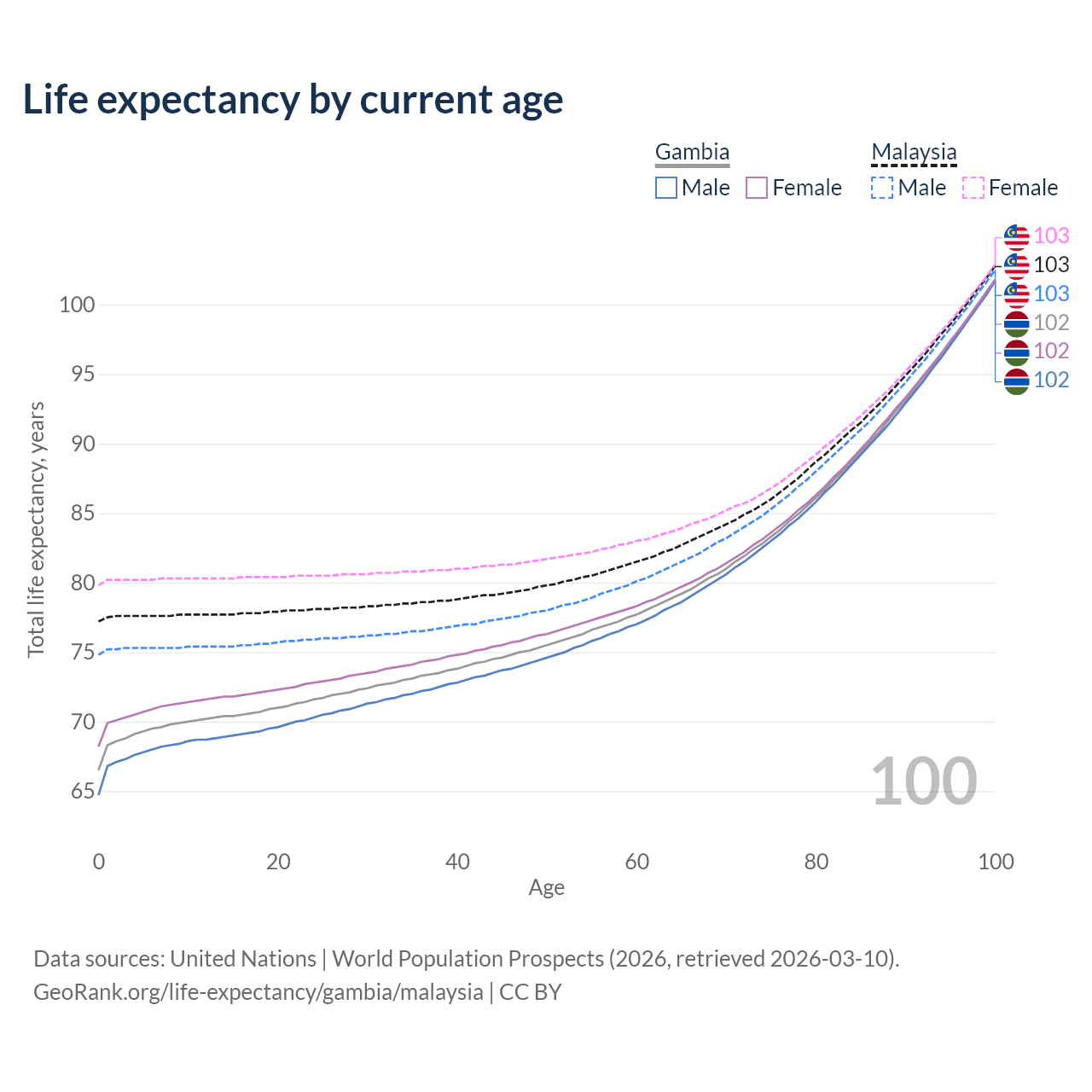 Life expectancy by current age

Gambia
Male Female

Malaysia
Male Female

103
103
103
102
102
102

Total life expectancy, years

100
95
90
85
80
75
70
65

100

0
20
40
60
80
100
Age

Data sources: United Nations | World Population Prospects (2026, retrieved 2026-03-10).
GeoRank.org/life-expectancy/gambia/malaysia | CC BY